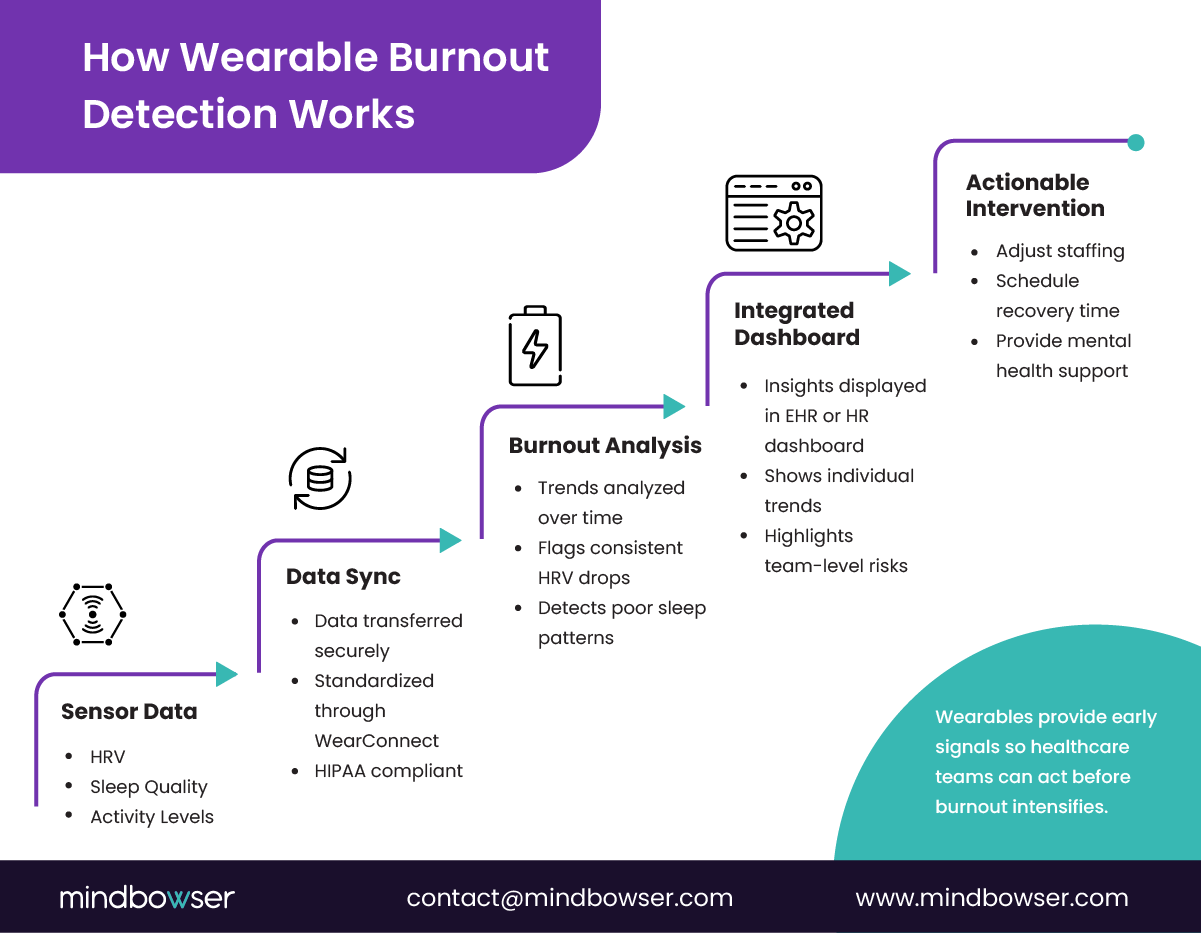 How Wearable Burnout Detection Works

Sensor Data
- HRV
- Sleep Quality
- Activity Levels

Data Sync
- Data transferred securely
- Standardized through WearConnect
- HIPAA compliant

Burnout Analysis
- Trends analyzed over time
- Flags consistent HRV drops
- Detects poor sleep patterns

Integrated Dashboard
- Insights displayed in EHR or HR dashboard
- Shows individual trends
- Highlights team-level risks

Actionable Intervention
- Adjust staffing
- Schedule recovery time
- Provide mental health support

Wearables provide early signals so healthcare teams can act before burnout intensifies.

mindbowser contact@mindbowser.com www.mindbowser.com